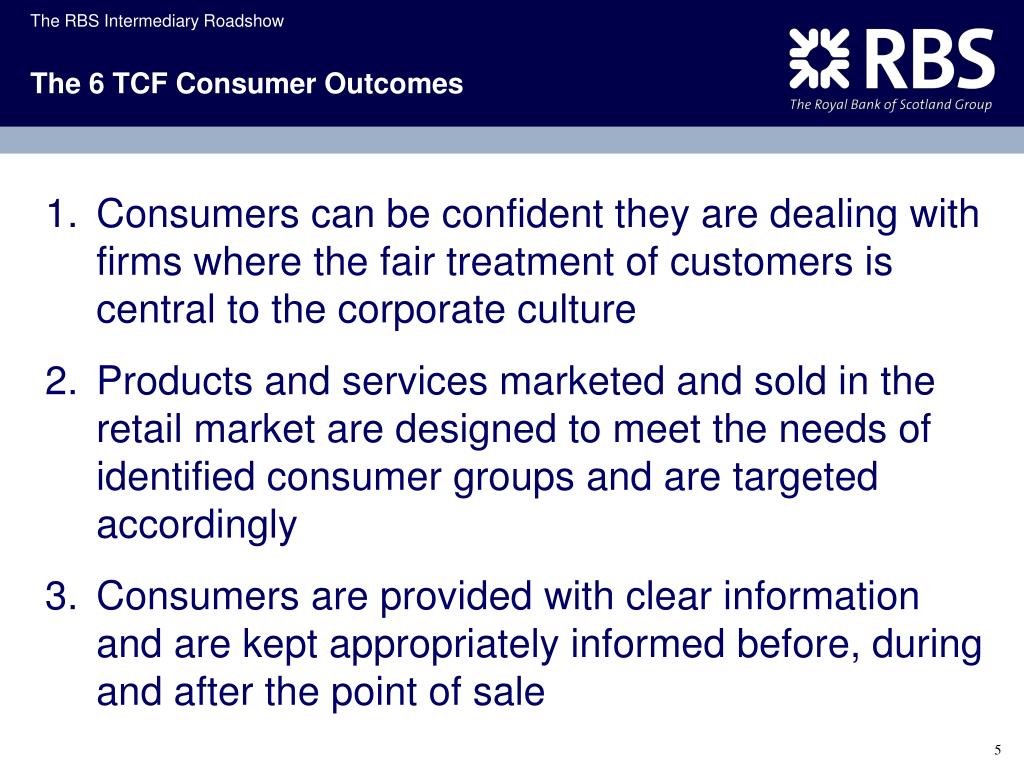 The RBS Intermediary Roadshow

The 6 TCF Consumer Outcomes

RBS
The Royal Bank of Scotland Group

1. Consumers can be confident they are dealing with firms where the fair treatment of customers is central to the corporate culture

2. Products and services marketed and sold in the retail market are designed to meet the needs of identified consumer groups and are targeted accordingly

3. Consumers are provided with clear information and are kept appropriately informed before, during and after the point of sale

5